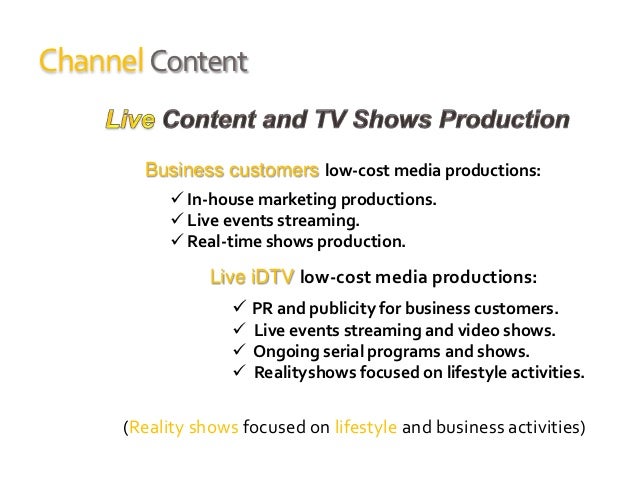 Channel Content

Live Content and TV Shows Production

Business customers low-cost media productions:

✓ In-house marketing productions.
✓ Live events streaming.
✓ Real-time shows production.

Live iDTV low-cost media productions:

✓ PR and publicity for business customers.
✓ Live events streaming and video shows.
✓ Ongoing serial programs and shows.
✓ Realityshows focused on lifestyle activities.

(Reality shows focused on lifestyle and business activities)